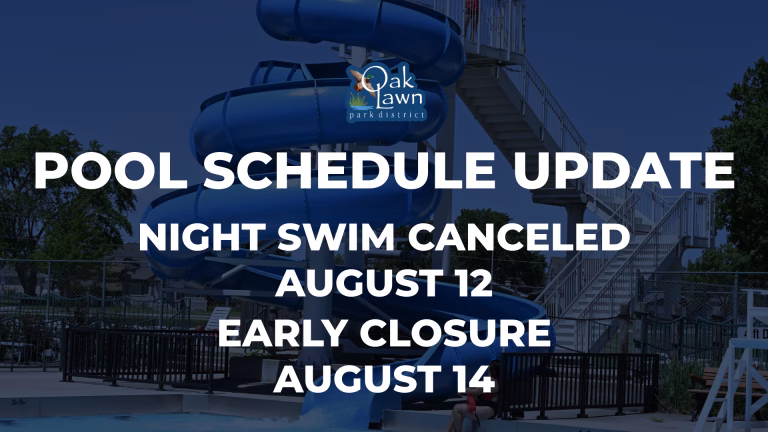 Oak Lawn
park district

POOL SCHEDULE UPDATE

NIGHT SWIM CANCELED
AUGUST 12
EARLY CLOSURE
AUGUST 14